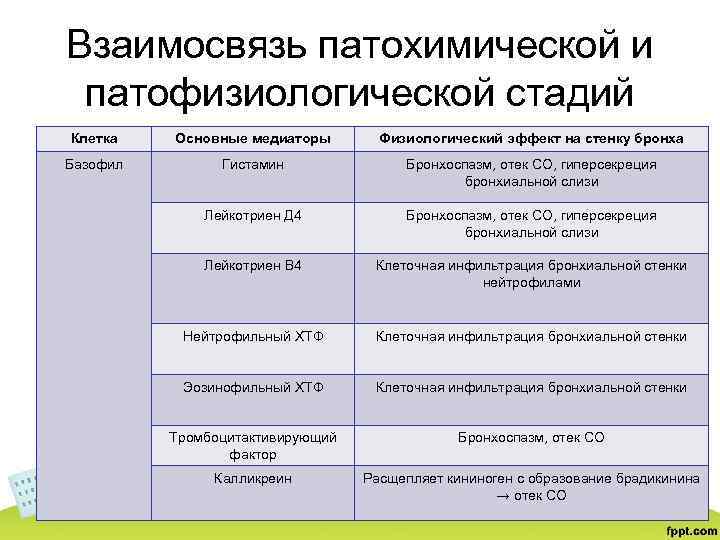 Взаимосвязь патохимической и патофизиологической стадий

| Клетка | Основные медиаторы | Физиологический эффект на стенку бронха |
|---|---|---|
| Базофил | Гистамин | Бронхоспазм, отек СО, гиперсекреция бронхиальной слизи |
| | Лейкотриен Д4 | Бронхоспазм, отек СО, гиперсекреция бронхиальной слизи |
| | Лейкотриен В4 | Клеточная инфильтрация бронхиальной стенки нейтрофилами |
| | Нейтрофильный ХТФ | Клеточная инфильтрация бронхиальной стенки |
| | Эозинофильный ХТФ | Клеточная инфильтрация бронхиальной стенки |
| | Тромбоцитактивирующий фактор | Бронхоспазм, отек СО |
| | Калликреин | Расщепляет кининоген с образование брадикинина → отек СО |

fppt.com